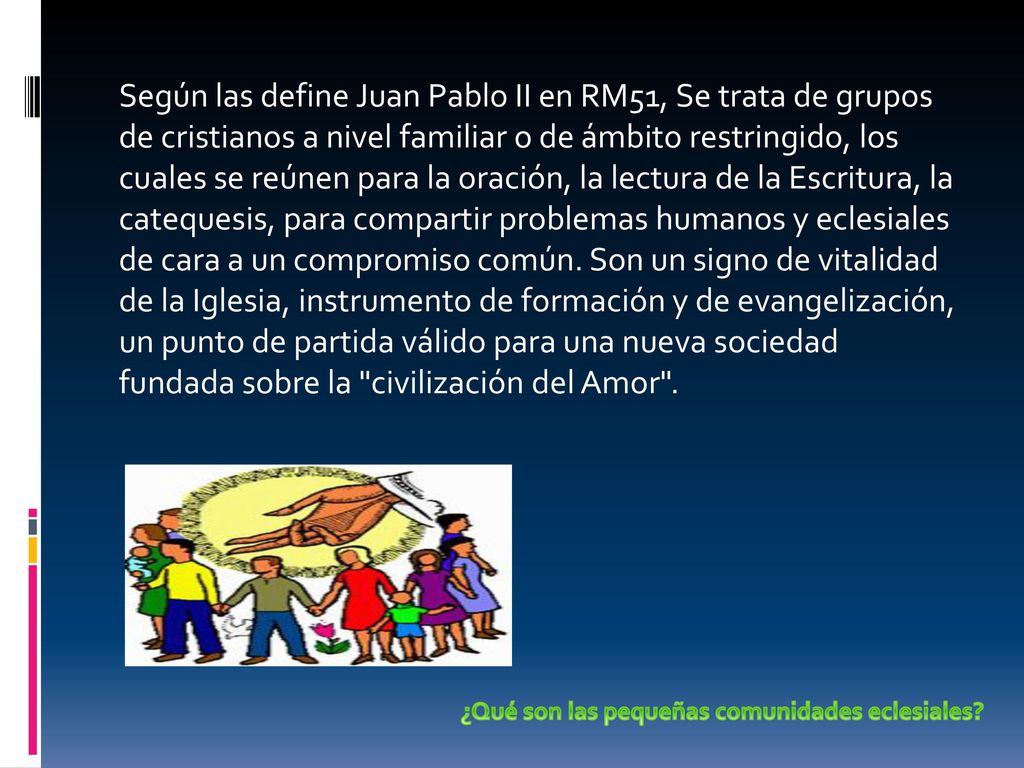 Según las define Juan Pablo II en RM51, Se trata de grupos de cristianos a nivel familiar o de ámbito restringido, los cuales se reúnen para la oración, la lectura de la Escritura, la catequesis, para compartir problemas humanos y eclesiales de cara a un compromiso común. Son un signo de vitalidad de la Iglesia, instrumento de formación y de evangelización, un punto de partida válido para una nueva sociedad fundada sobre la "civilización del Amor".

¿Qué son las pequeñas comunidades eclesiales?